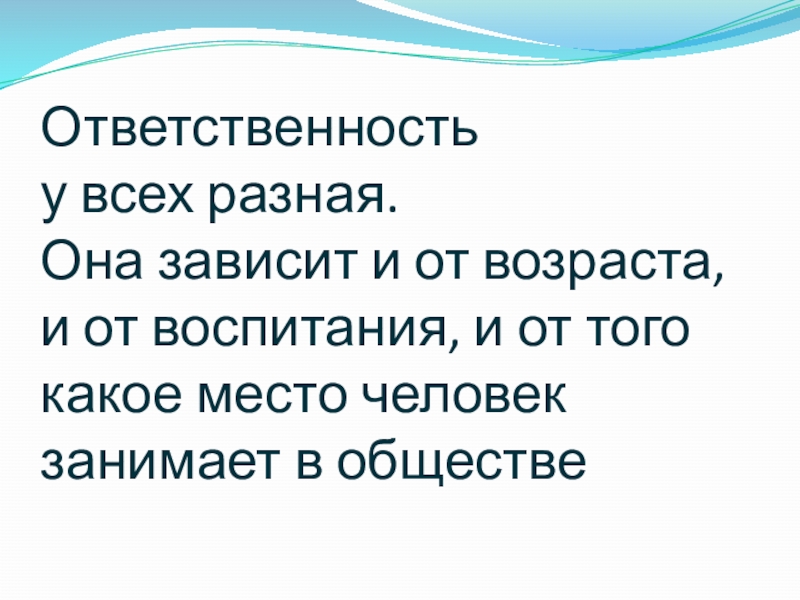 Ответственность
у всех разная.
Она зависит и от возраста, и от воспитания, и от того какое место человек занимает в обществе